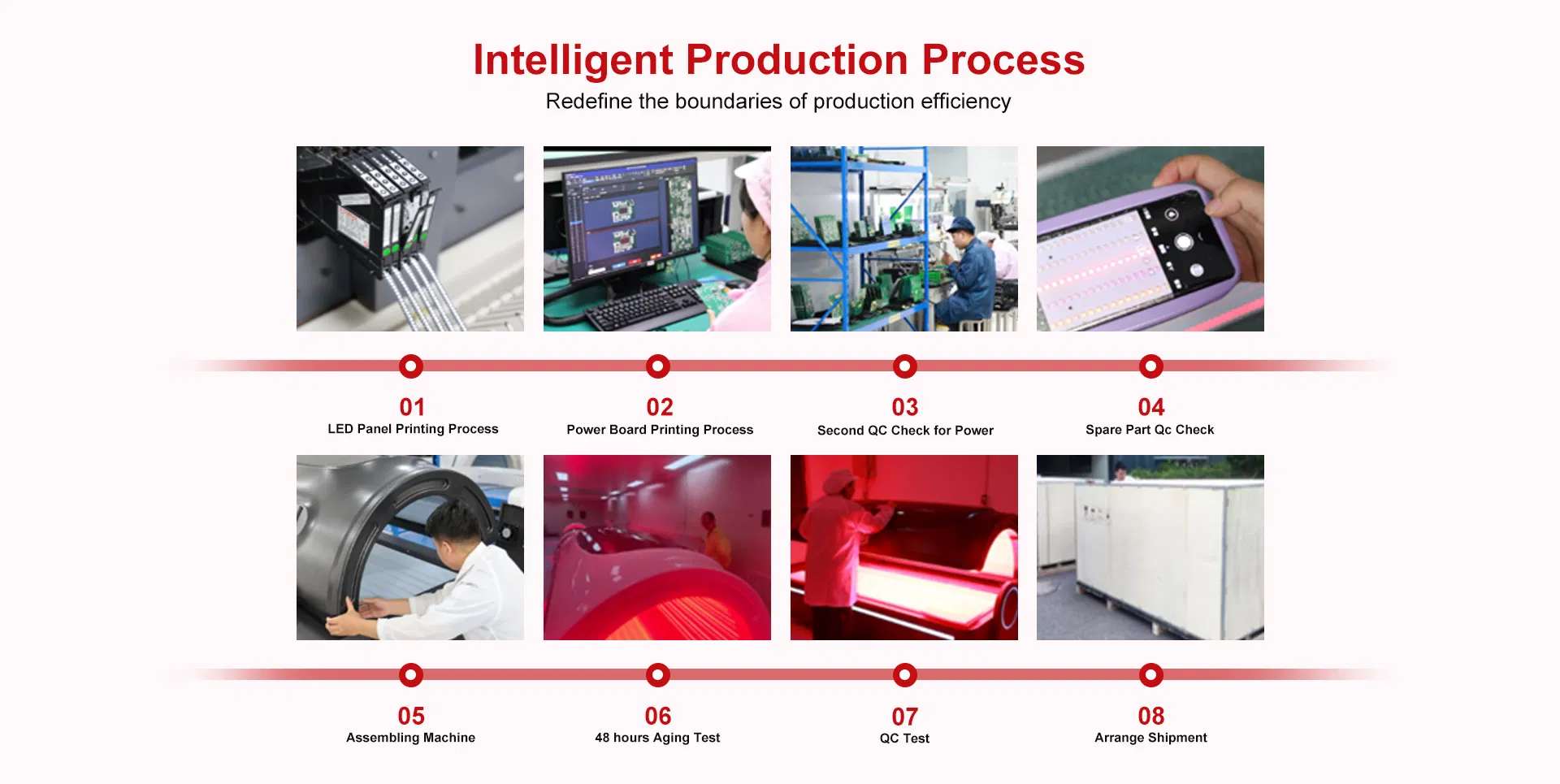 Intelligent Production Process

Redefine the boundaries of production efficiency

01
LED Panel Printing Process

02
Power Board Printing Process

03
Second QC Check for Power

04
Spare Part Qc Check

05
Assembling Machine

06
48 hours Aging Test

07
QC Test

08
Arrange Shipment